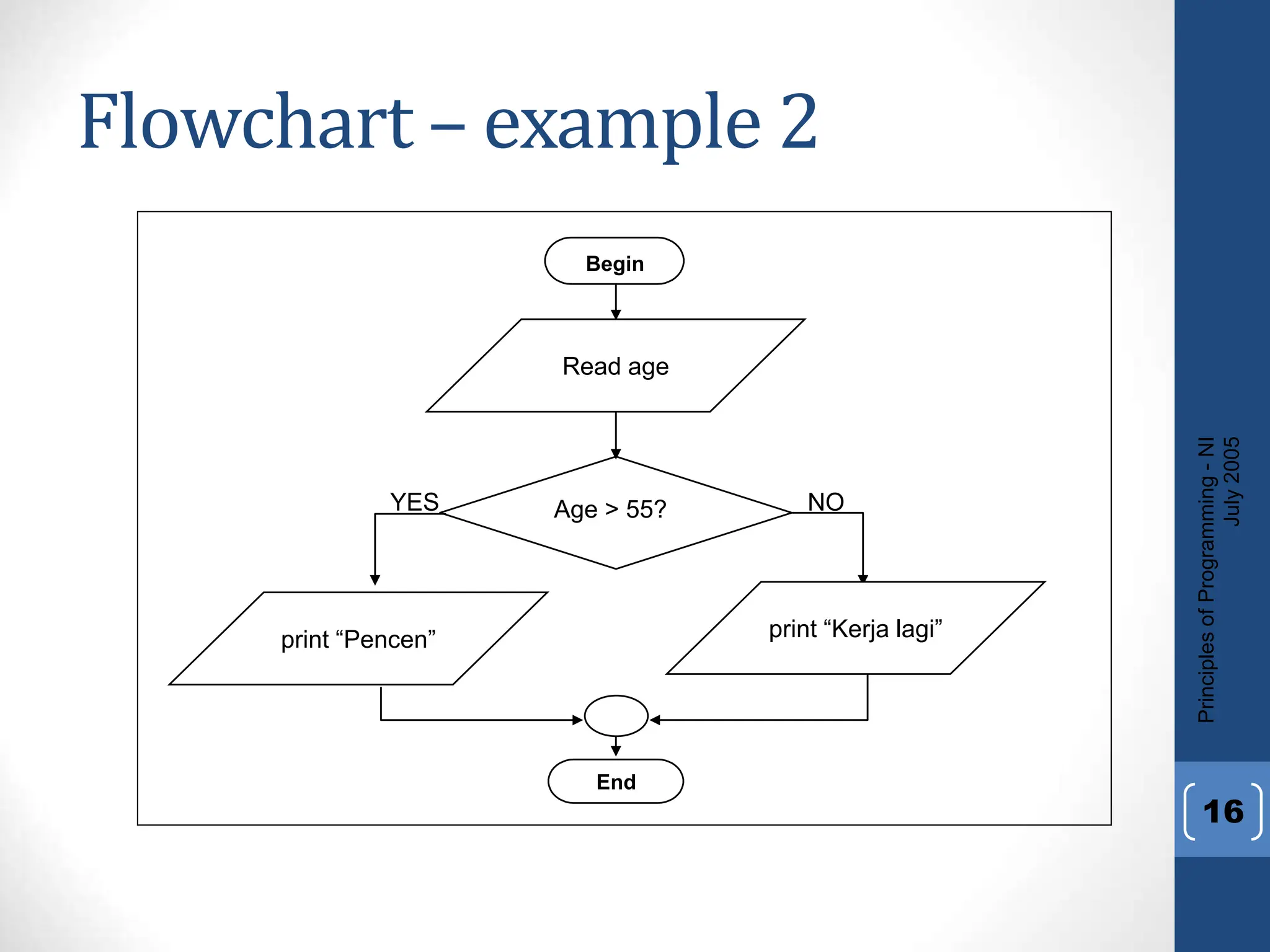 Flowchart – example 2

Begin

Read age

YES

Age > 55?

NO

print “Pencen”

print “Kerja lagi”

End

Principles of Programming - NI
July 2005

16